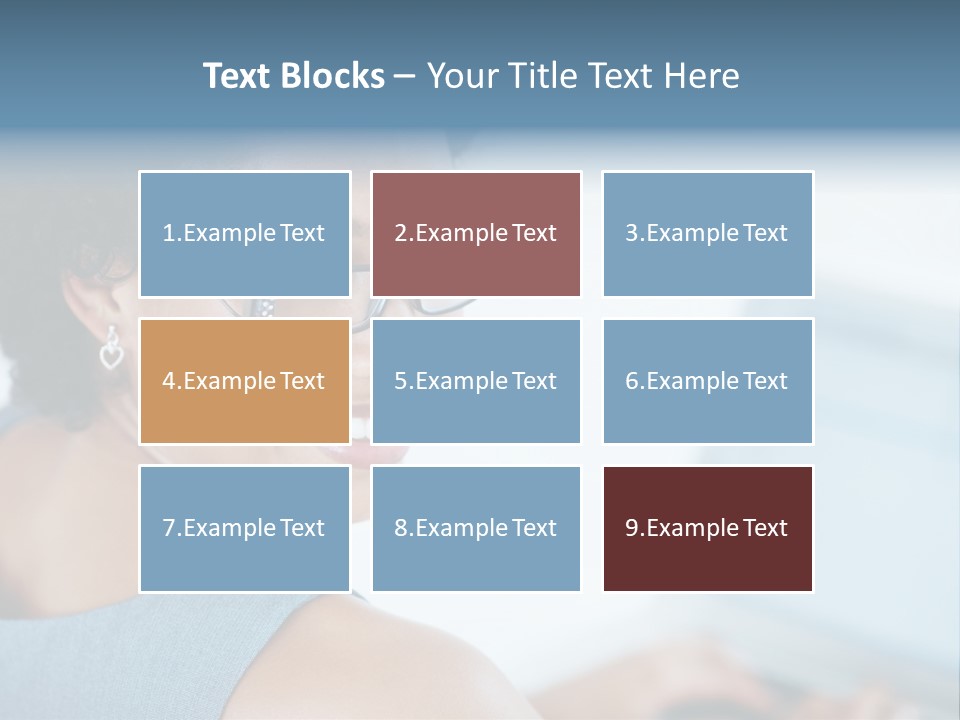 Text Blocks – Your Title Text Here

1.Example Text

2.Example Text

3.Example Text

4.Example Text

5.Example Text

6.Example Text

7.Example Text

8.Example Text

9.Example Text